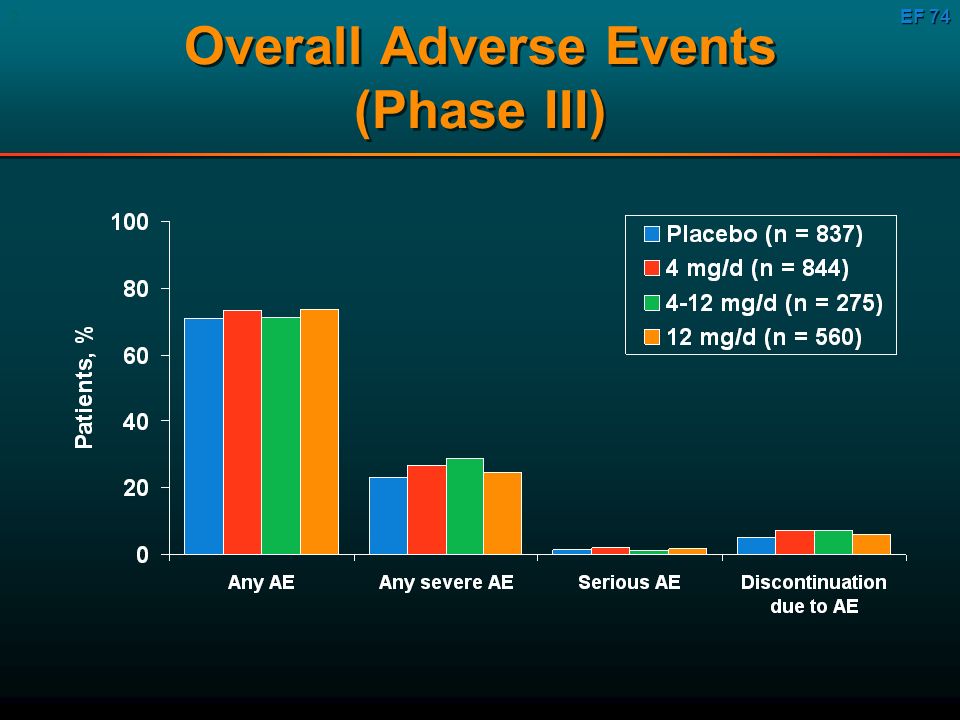 EF 74

Overall Adverse Events (Phase III)

Placebo (n = 837)
4 mg/d (n = 844)
4-12 mg/d (n = 275)
12 mg/d (n = 560)

Patients, %

100
80
60
40
20
0

Any AE
Any severe AE
Serious AE
Discontinuation due to AE